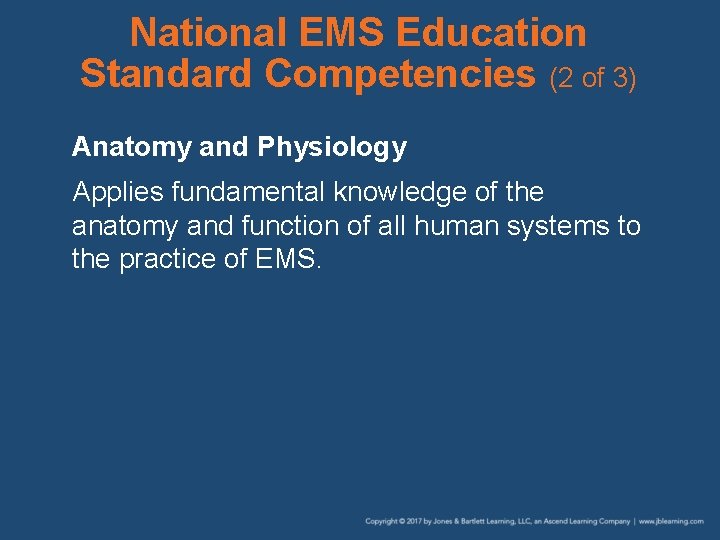 National EMS Education Standard Competencies (2 of 3)

Anatomy and Physiology

Applies fundamental knowledge of the anatomy and function of all human systems to the practice of EMS.

Copyright © 2017 by Jones & Bartlett Learning, LLC, an Ascend Learning Company | www.jblearning.com